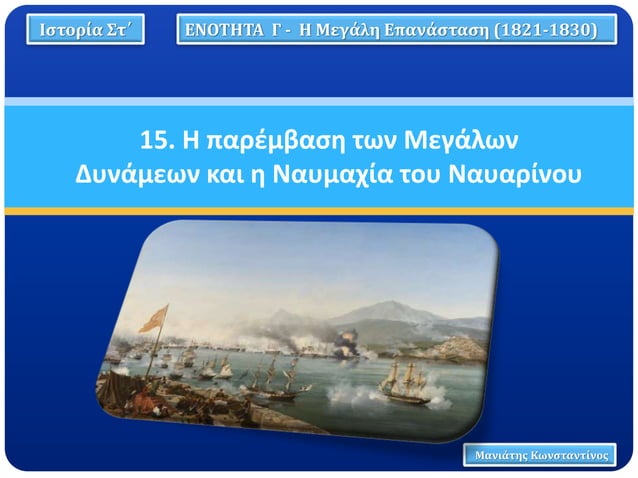 Ιστορία Στ΄

ΕΝΟΤΗΤΑ Γ - Η Μεγάλη Επανάσταση (1821-1830)

15. Η παρέμβαση των Μεγάλων Δυνάμεων και η Ναυμαχία του Ναυαρίνου

Μανιάτης Κωνσταντίνος